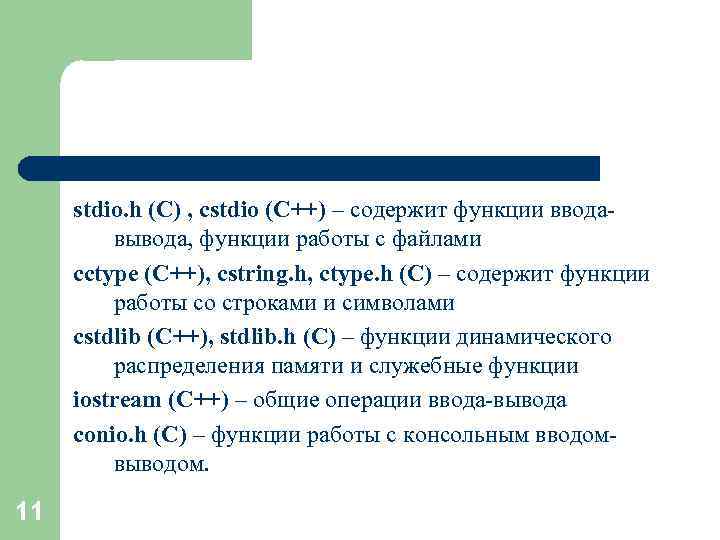 stdio.h (C) , cstdio (C++) – содержит функции ввода-вывода, функции работы с файлами

cctype (C++), cstring.h, ctype.h (C) – содержит функции работы со строками и символами

cstdlib (C++), stdlib.h (C) – функции динамического распределения памяти и служебные функции

iostream (C++) – общие операции ввода-вывода

conio.h (C) – функции работы с консольным вводом-выводом.

11